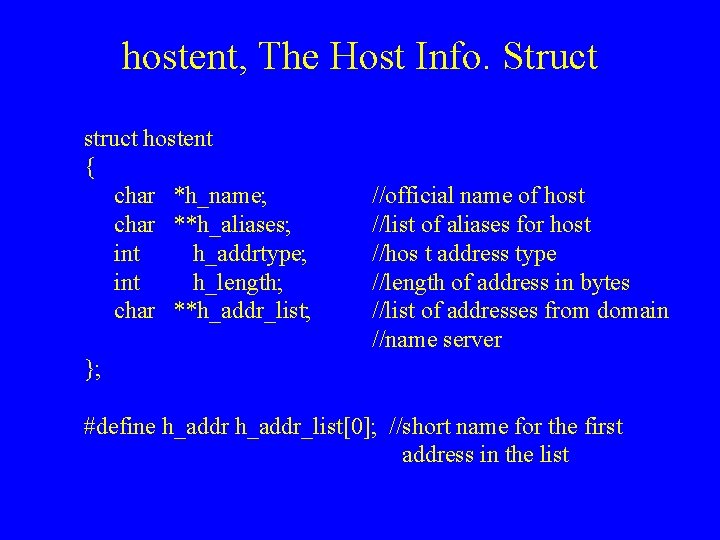 hostent, The Host Info. Struct

struct hostent
{
char *h_name; //official name of host
char **h_aliases; //list of aliases for host
int h_addrtype; //hos t address type
int h_length; //length of address in bytes
char **h_addr_list; //list of addresses from domain
//name server
};

#define h_addr h_addr_list[0]; //short name for the first
address in the list